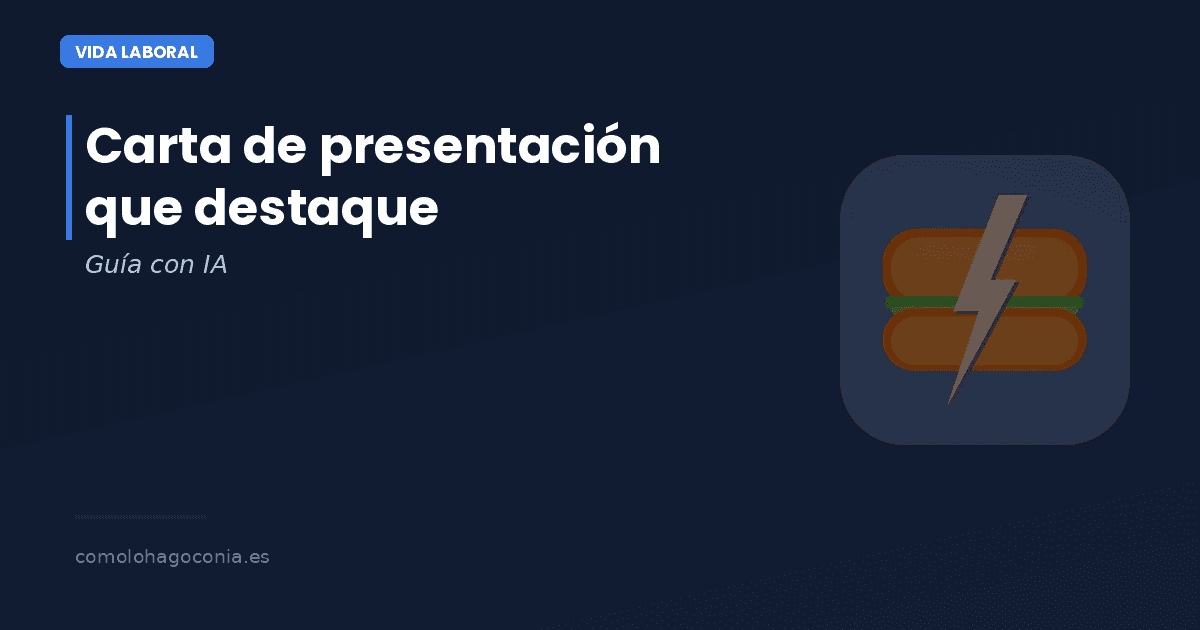 VIDA LABORAL

Carta de presentación que destaque

Guía con IA

comolohagoconia.es